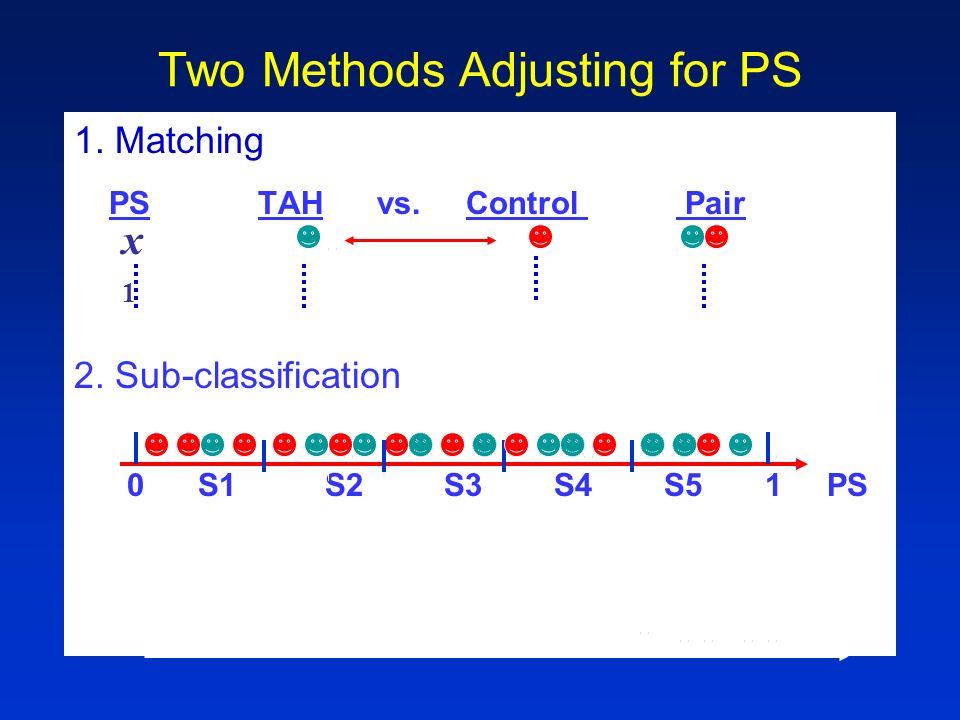 Two Methods Adjusting for PS

1. Matching

PS TAH vs. Control Pair

$x$

1

2. Sub-classification

0 S1 S2 S3 S4 S5 1 PS